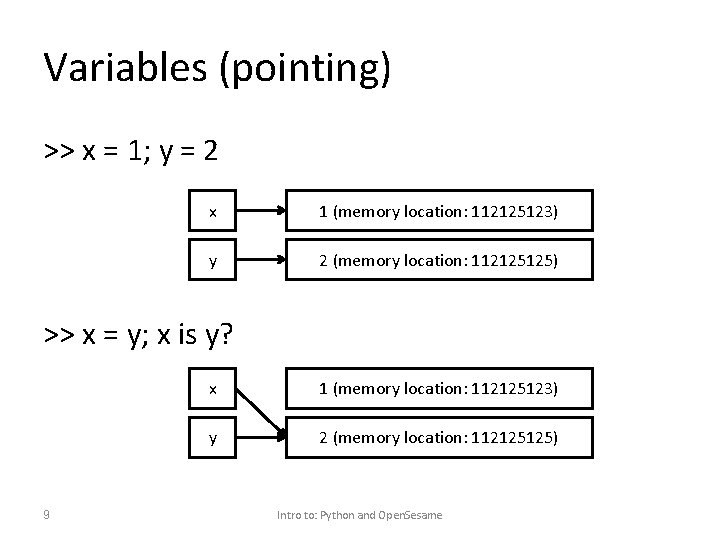 Variables (pointing)

>> x = 1; y = 2

x

1 (memory location: 112125123)

y

2 (memory location: 112125125)

>> x = y; x is y?

x

1 (memory location: 112125123)

y

2 (memory location: 112125125)

9

Intro to: Python and OpenSesame